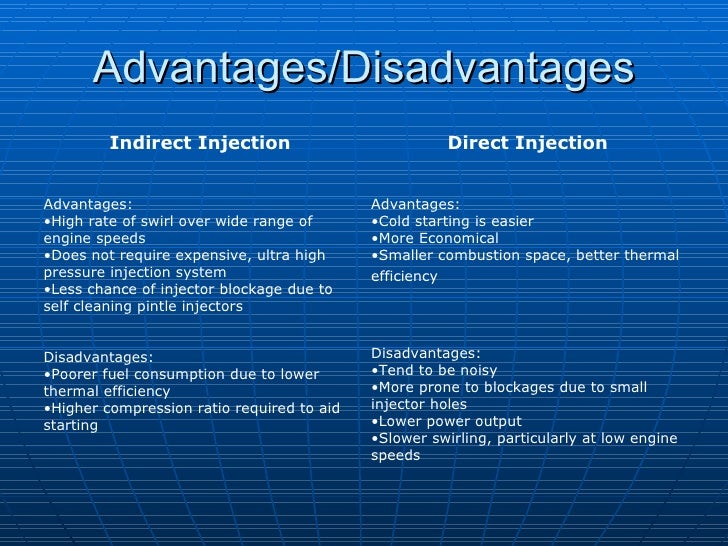 Advantages/Disadvantages

Indirect Injection

Advantages:
•High rate of swirl over wide range of engine speeds
•Does not require expensive, ultra high pressure injection system
•Less chance of injector blockage due to self cleaning pintle injectors

Disadvantages:
•Poorer fuel consumption due to lower thermal efficiency
•Higher compression ratio required to aid starting

Direct Injection

Advantages:
•Cold starting is easier
•More Economical
•Smaller combustion space, better thermal efficiency

Disadvantages:
•Tend to be noisy
•More prone to blockages due to small injector holes
•Lower power output
•Slower swirling, particularly at low engine speeds